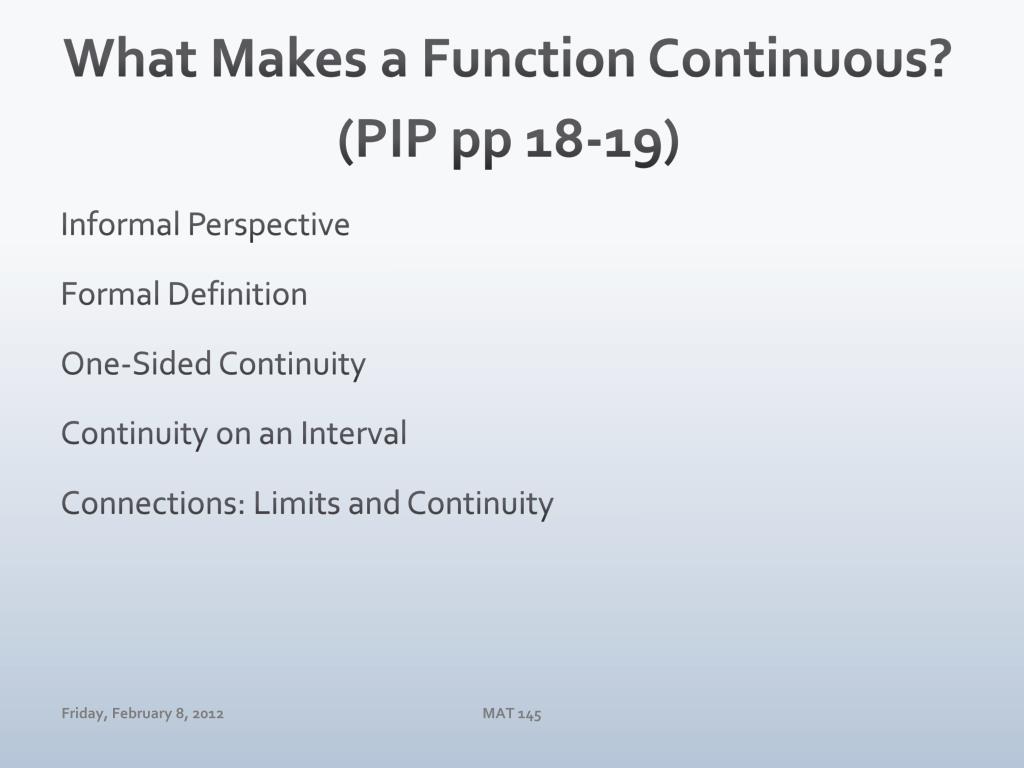 What Makes a Function Continuous? (PIP pp 18-19)

Informal Perspective

Formal Definition

One-Sided Continuity

Continuity on an Interval

Connections: Limits and Continuity

Friday, February 8, 2012

MAT 145